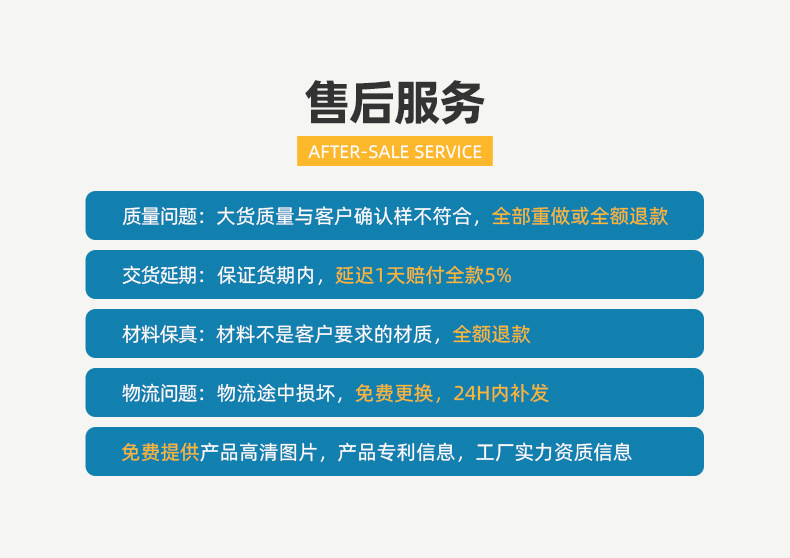 售后服务

AFTER-SALE SERVICE

质量问题：大货质量与客户确认样不符合，全部重做或全额退款

交货延期：保证货期内，延迟1天赔付全款5%

材料保真：材料不是客户要求的材质，全额退款

物流问题：物流途中损坏，免费更换，24H内补发

免费提供产品高清图片，产品专利信息，工厂实力资质信息